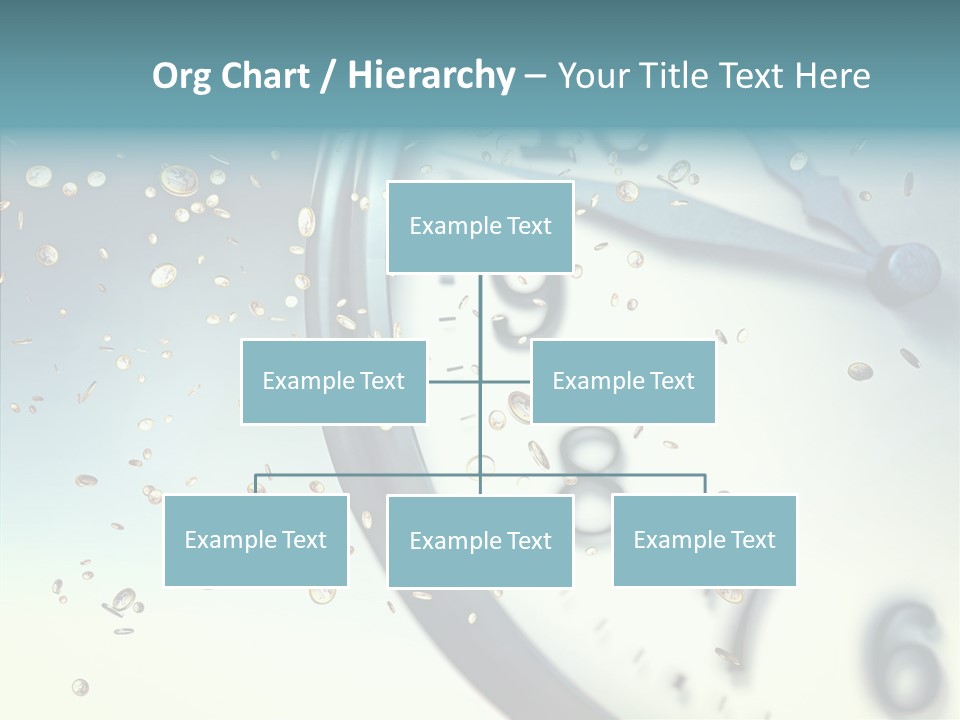 Org Chart / Hierarchy – Your Title Text Here

Example Text

Example Text

Example Text

Example Text

Example Text

Example Text